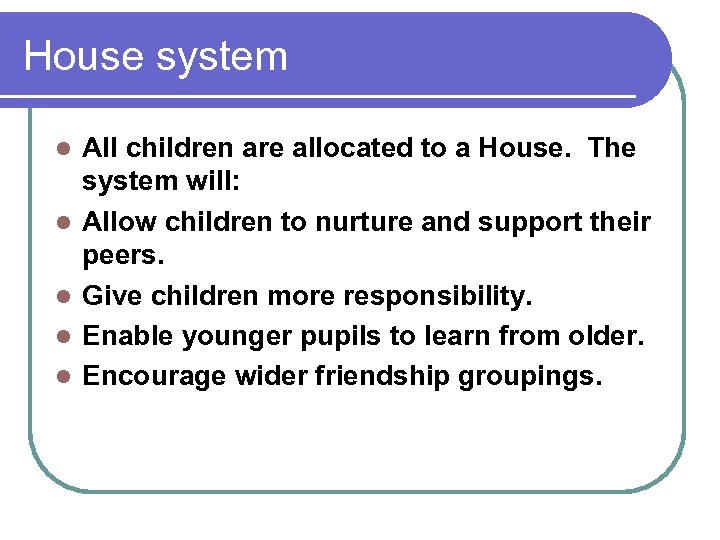 House system

- All children are allocated to a House.  The system will:
- Allow children to nurture and support their peers.
- Give children more responsibility.
- Enable younger pupils to learn from older.
- Encourage wider friendship groupings.